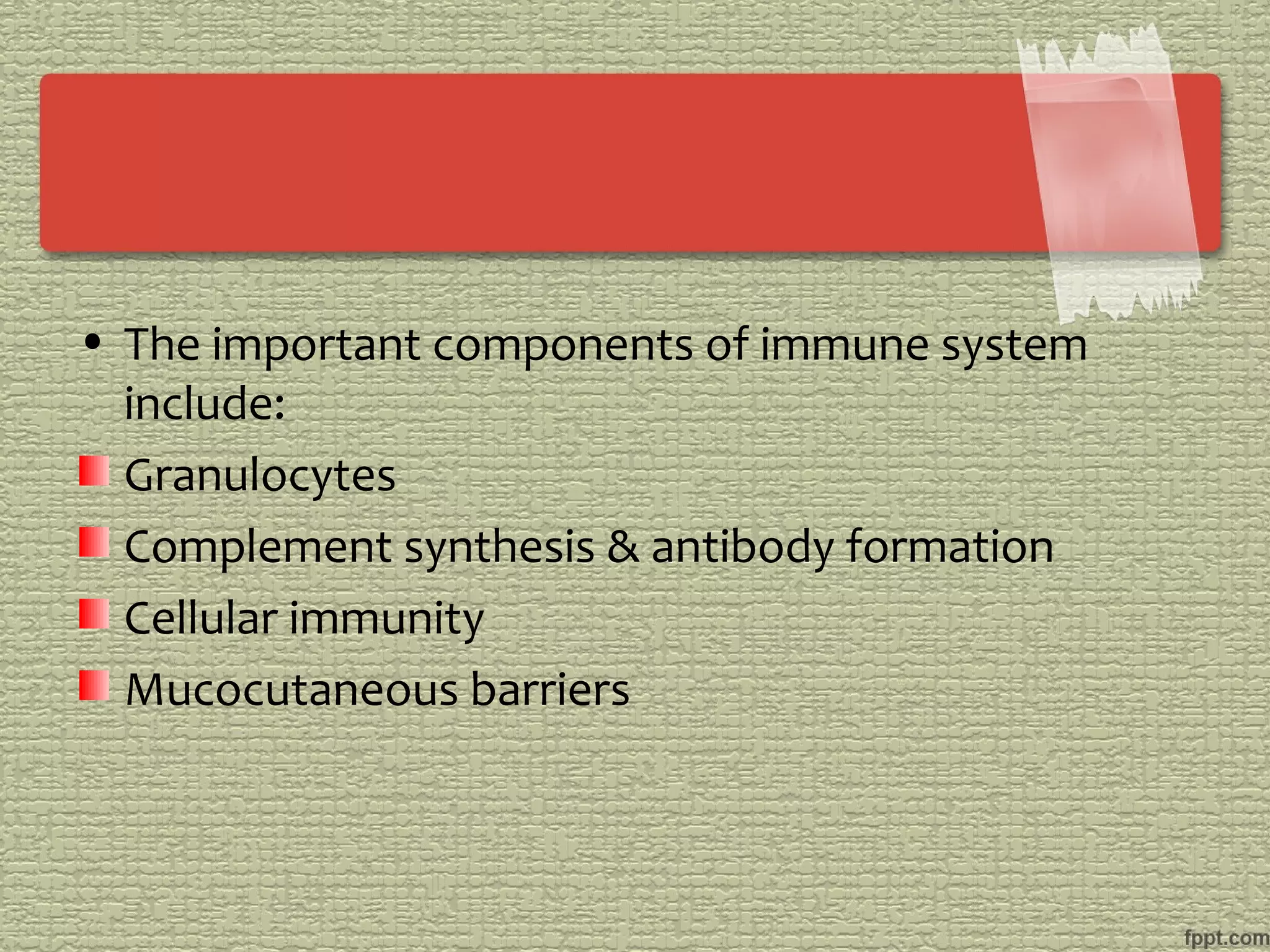 • The important components of immune system include:

Granulocytes

Complement synthesis & antibody formation

Cellular immunity

Mucocutaneous barriers

fppt.com